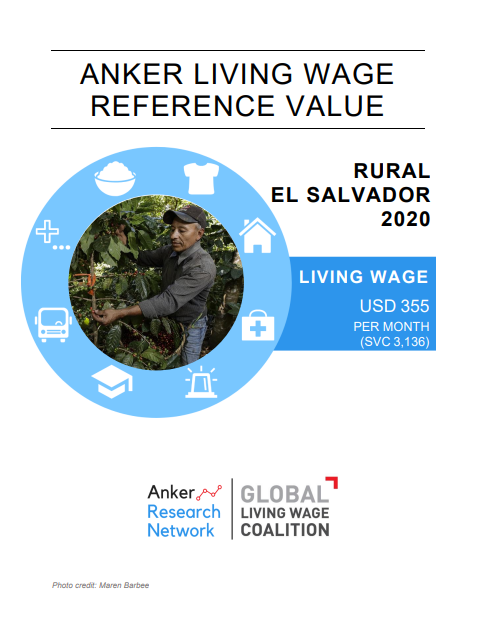 ANKER LIVING WAGE REFERENCE VALUE

RURAL
EL SALVADOR
2020

LIVING WAGE

USD 355
PER MONTH
(SVC 3,136)

Anker Research Network

GLOBAL LIVING WAGE COALITION

Photo credit: Maren Barbee